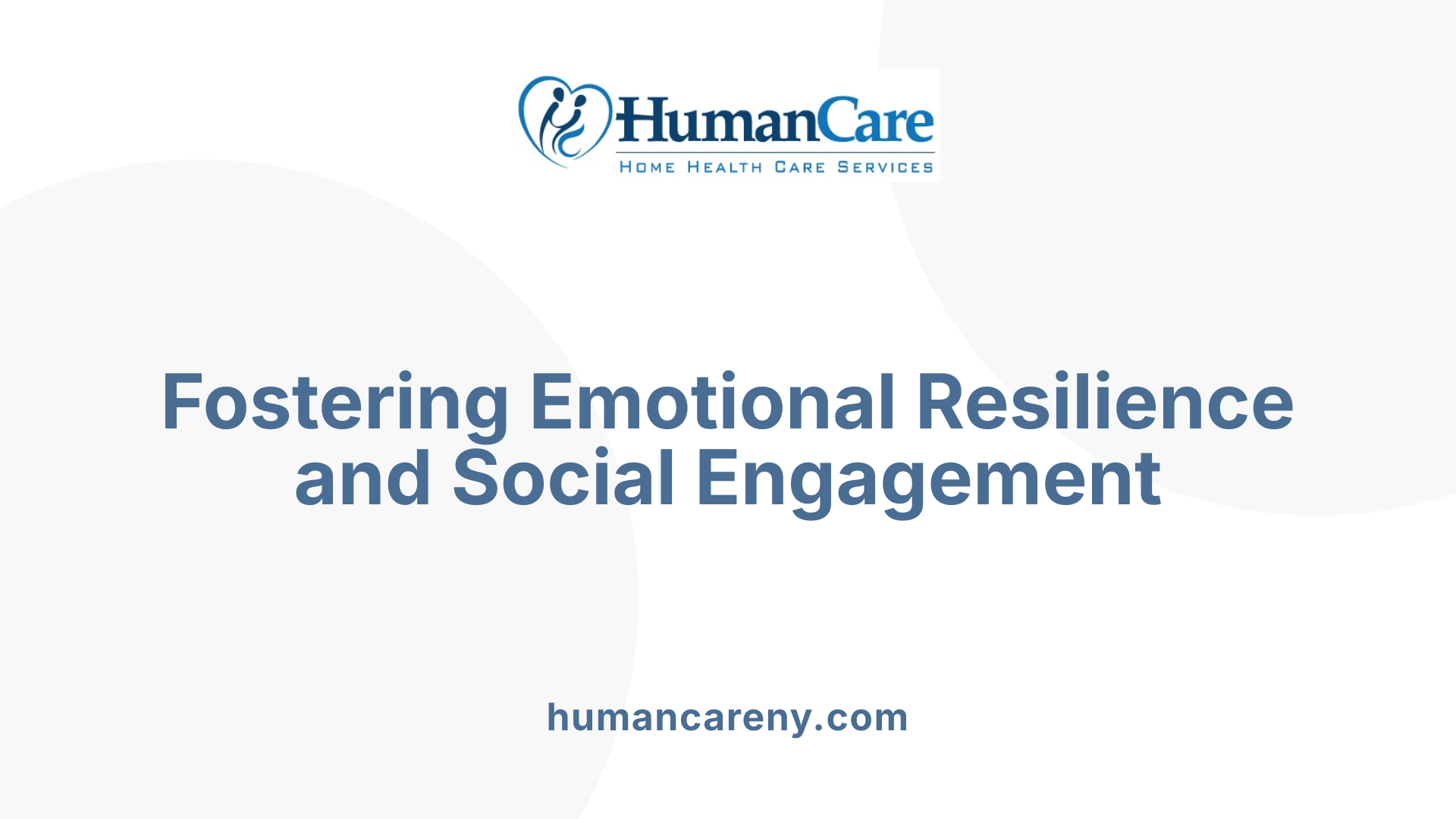 HumanCare
HOME HEALTH CARE SERVICES

Fostering Emotional Resilience and Social Engagement

humancareny.com